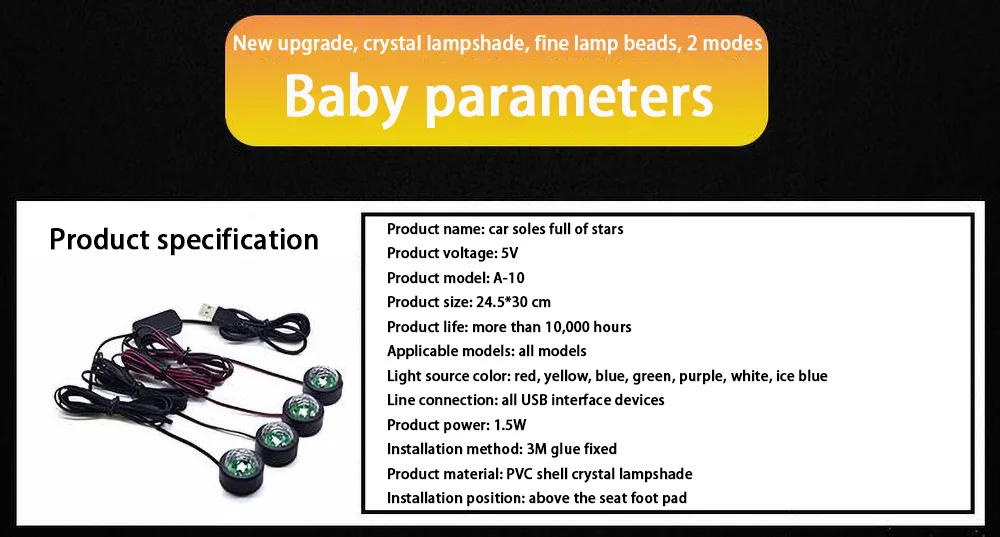 New upgrade, crystal lampshade, fine lamp beads, 2 modes

Baby parameters

Product specification

Product name: car soles full of stars
Product voltage: 5V
Product model: A-10
Product size: 24.5*30 cm
Product life: more than 10,000 hours
Applicable models: all models
Light source color: red, yellow, blue, green, purple, white, ice blue
Line connection: all USB interface devices
Product power: 1.5W
Installation method: 3M glue fixed
Product material: PVC shell crystal lampshade
Installation position: above the seat foot pad